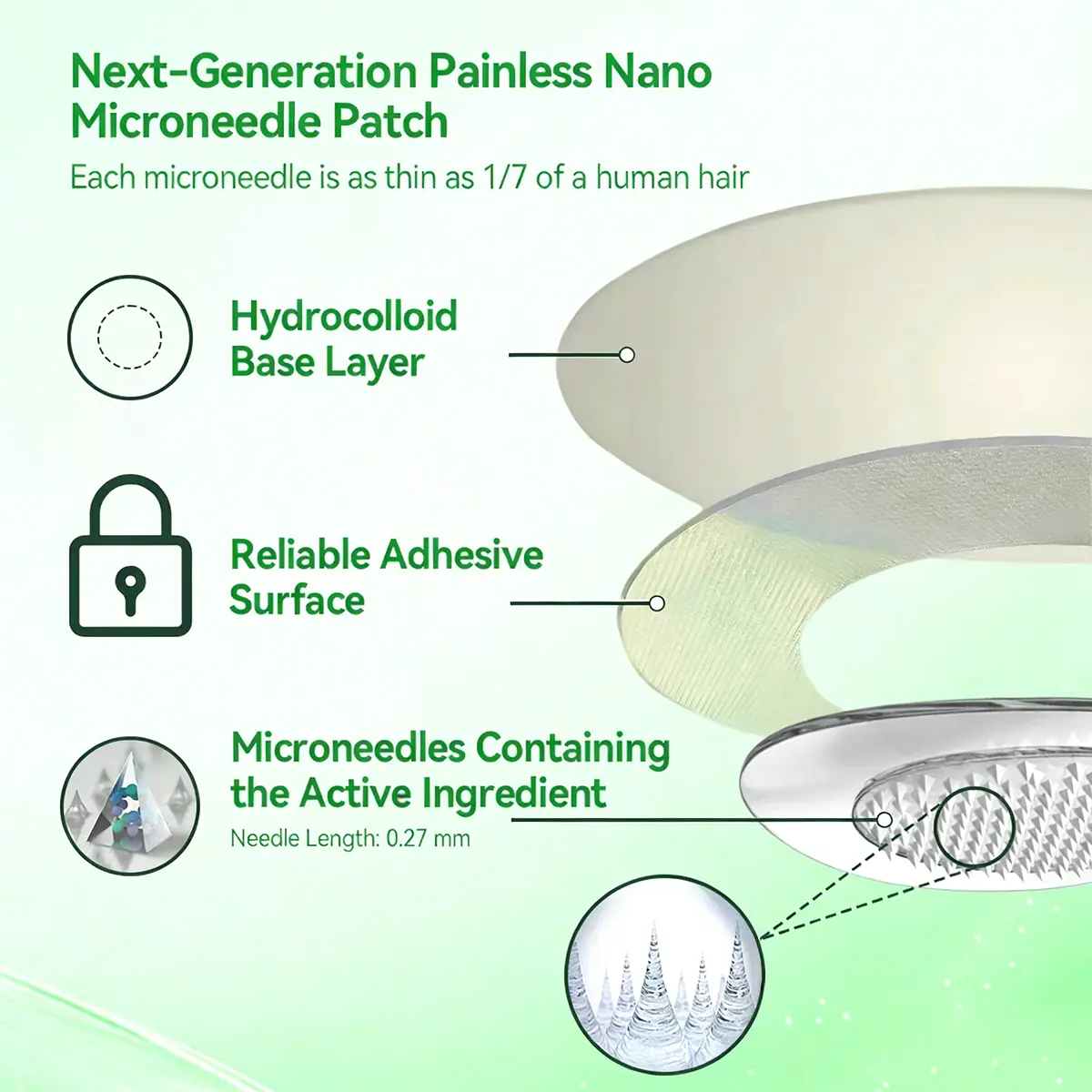 Next-Generation Painless Nano Microneedle Patch

Each microneedle is as thin as 1/7 of a human hair

Hydrocolloid Base Layer

Reliable Adhesive Surface

Microneedles Containing the Active Ingredient

Needle Length: 0.27 mm